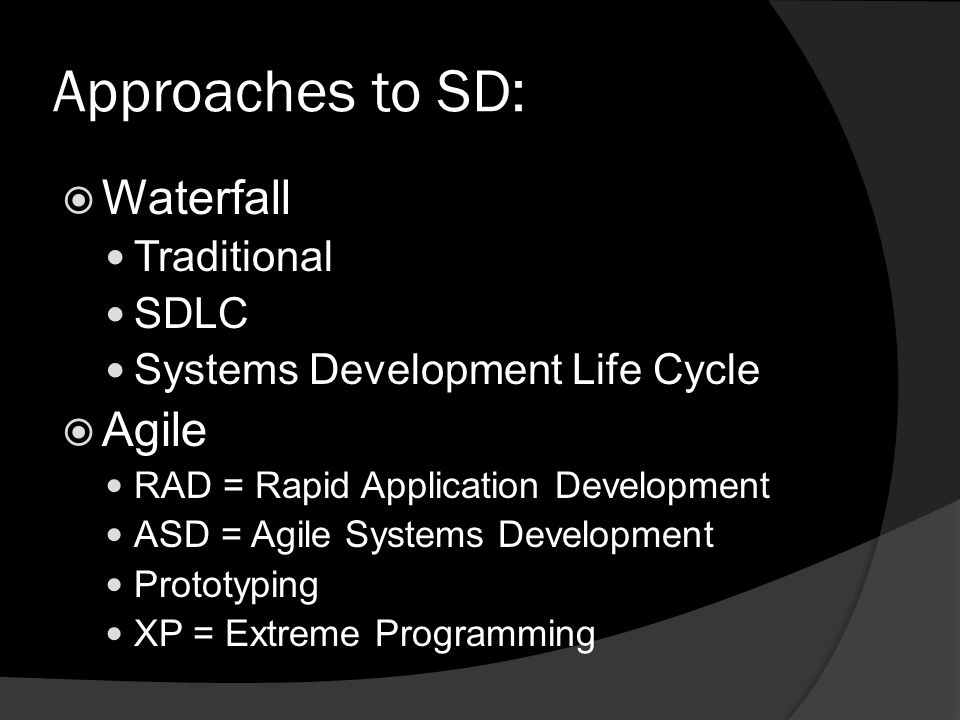 Approaches to SD:

Waterfall
- Traditional
- SDLC
- Systems Development Life Cycle

Agile
- RAD = Rapid Application Development
- ASD = Agile Systems Development
- Prototyping
- XP = Extreme Programming